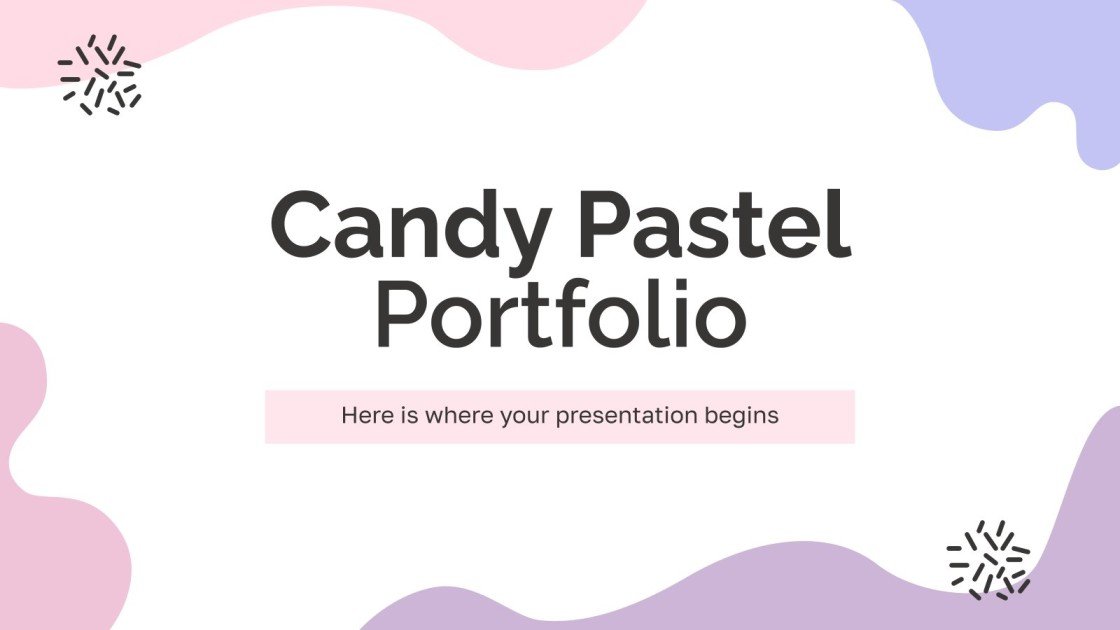 Candy Pastel Portfolio

Here is where your presentation begins